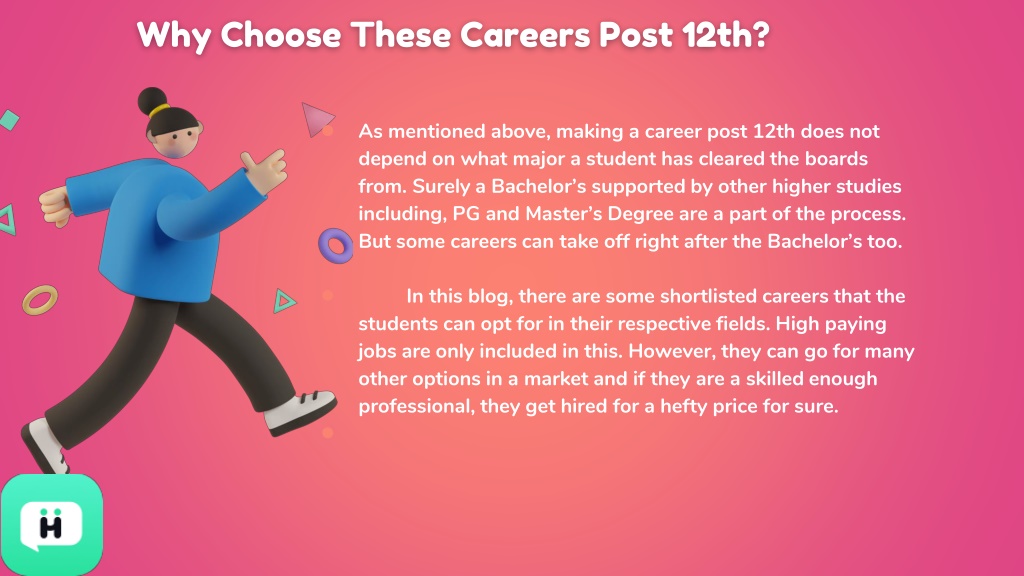 Why Choose These Careers Post 12th?

As mentioned above, making a career post 12th does not depend on what major a student has cleared the boards from. Surely a Bachelor's supported by other higher studies including, PG and Master's Degree are a part of the process. But some careers can take off right after the Bachelor's too.

In this blog, there are some shortlisted careers that the students can opt for in their respective fields. High paying jobs are only included in this. However, they can go for many other options in a market and if they are a skilled enough professional, they get hired for a hefty price for sure.

H